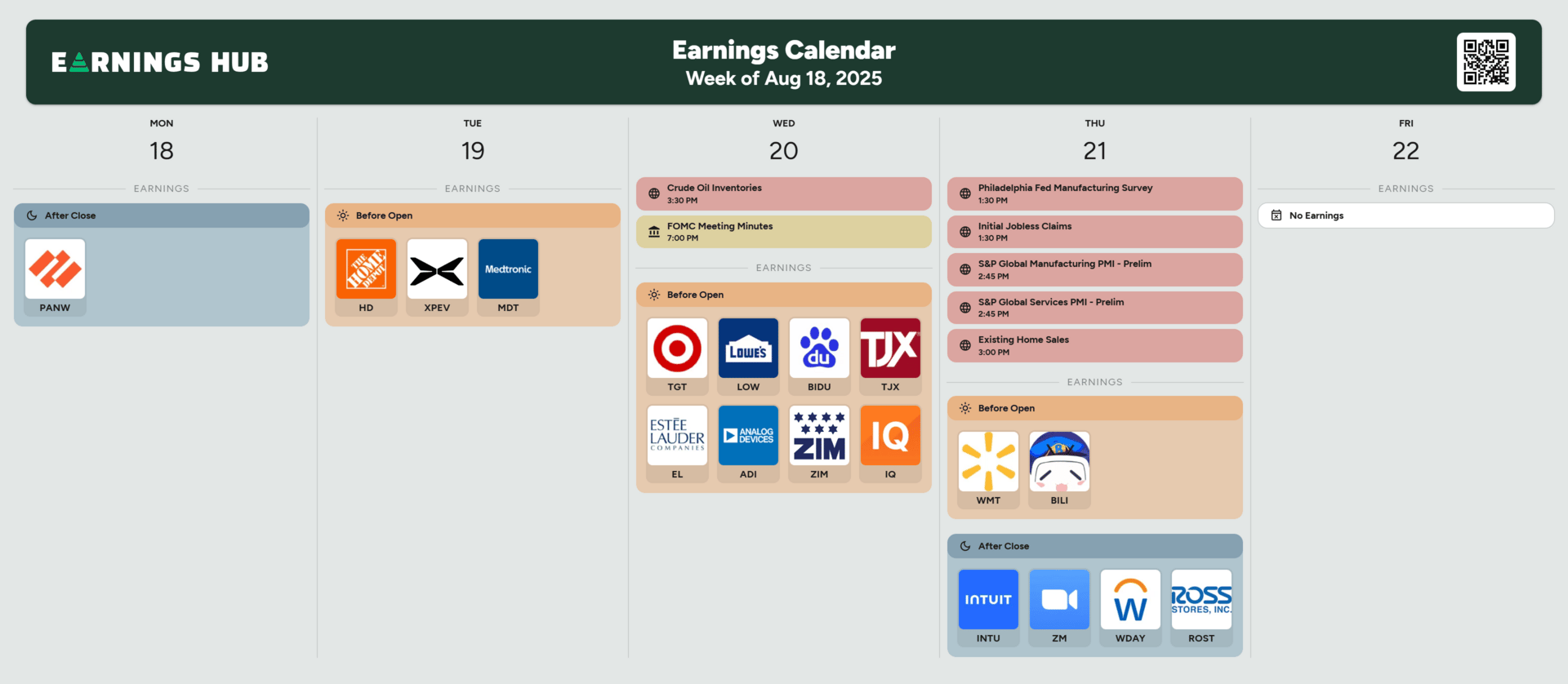 EARNINGS HUB

Earnings Calendar
Week of Aug 18, 2025

MON
18
EARNINGS
After Close
PANW

TUE
19
EARNINGS
Before Open
THE HOME DEPOT
HD
XPEV
Medtronic
MDT

WED
20
Crude Oil Inventories
3:30 PM
FOMC Meeting Minutes
7:00 PM
EARNINGS
Before Open
TGT
LOWE'S
LOW
du
BIDU
TJX
TJX
ESTĒE LAUDER COMPANIES
EL
ANALOG DEVICES
ADI
ZIM
ZIM
IQ
IQ

THU
21
Philadelphia Fed Manufacturing Survey
1:30 PM
Initial Jobless Claims
1:30 PM
S&P Global Manufacturing PMI - Prelim
2:45 PM
S&P Global Services PMI - Prelim
2:45 PM
Existing Home Sales
3:00 PM
EARNINGS
Before Open
WMT
BILI
After Close
INTUIT
INTU
ZM
W
WDAY
ROSS STORES, INC.
ROST

FRI
22
EARNINGS
No Earnings